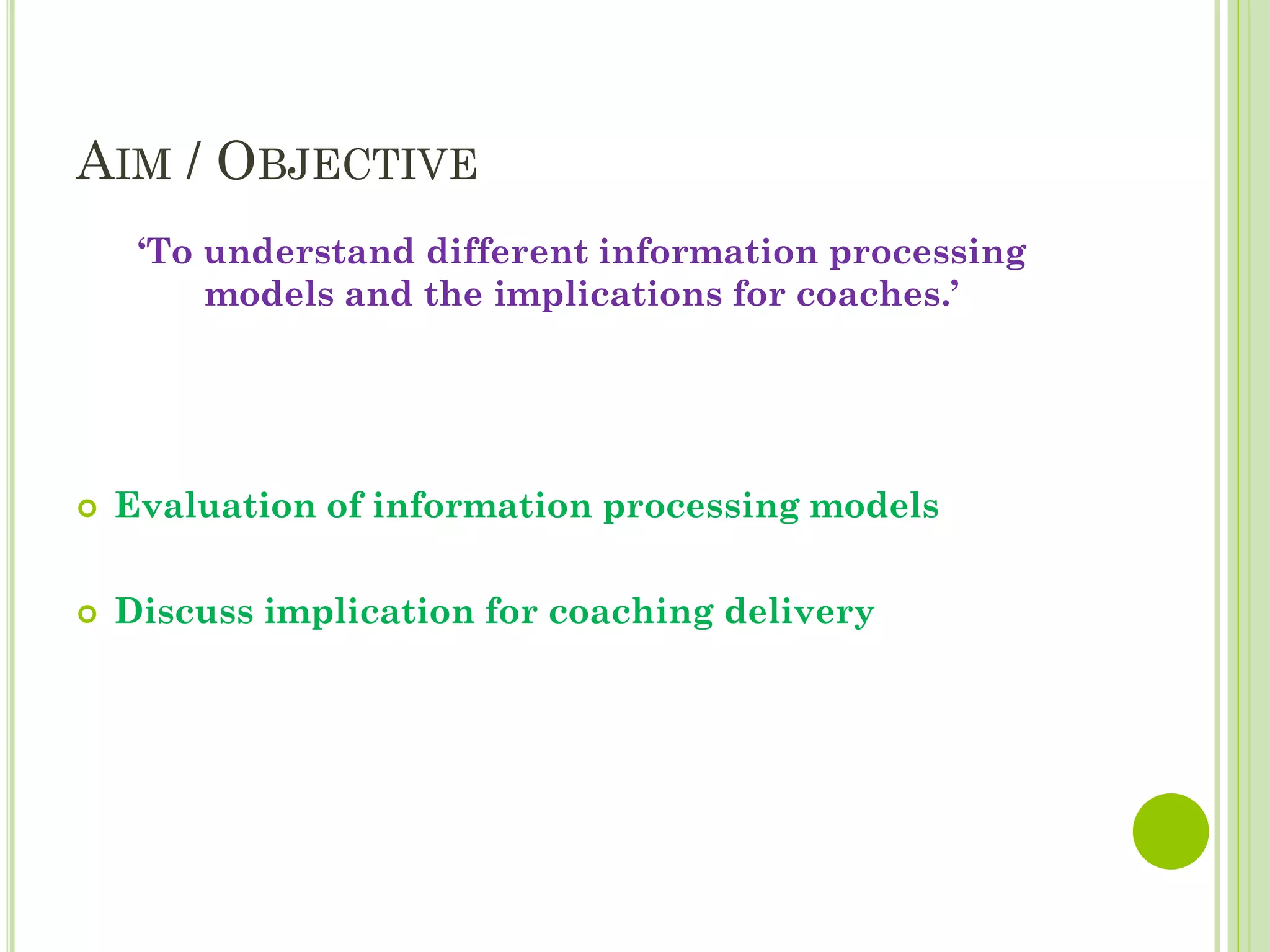 AIM / OBJECTIVE

‘To understand different information processing models and the implications for coaches.’

Evaluation of information processing models

Discuss implication for coaching delivery